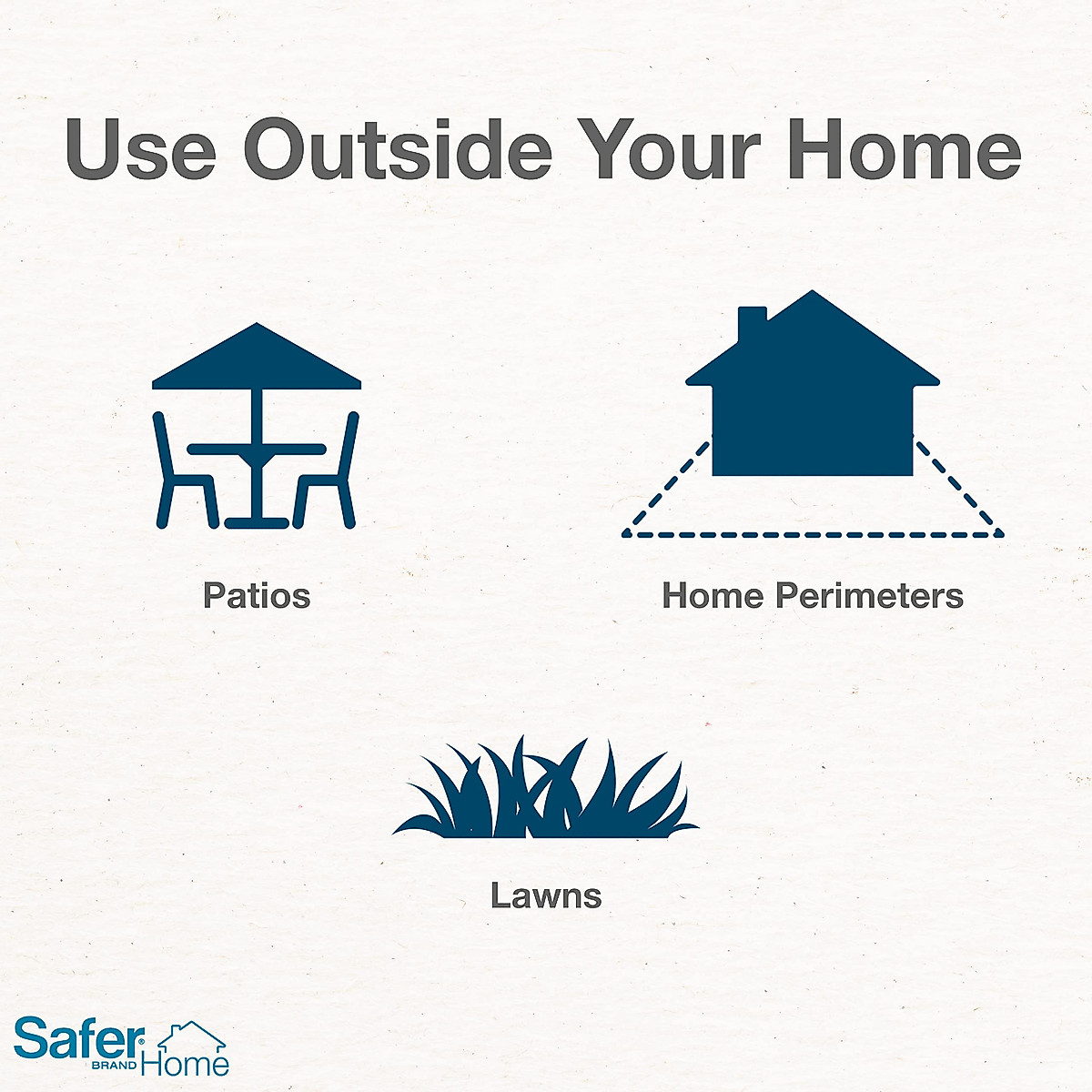 Use Outside Your Home

Patios

Home Perimeters

Lawns

Safer® BRAND Home